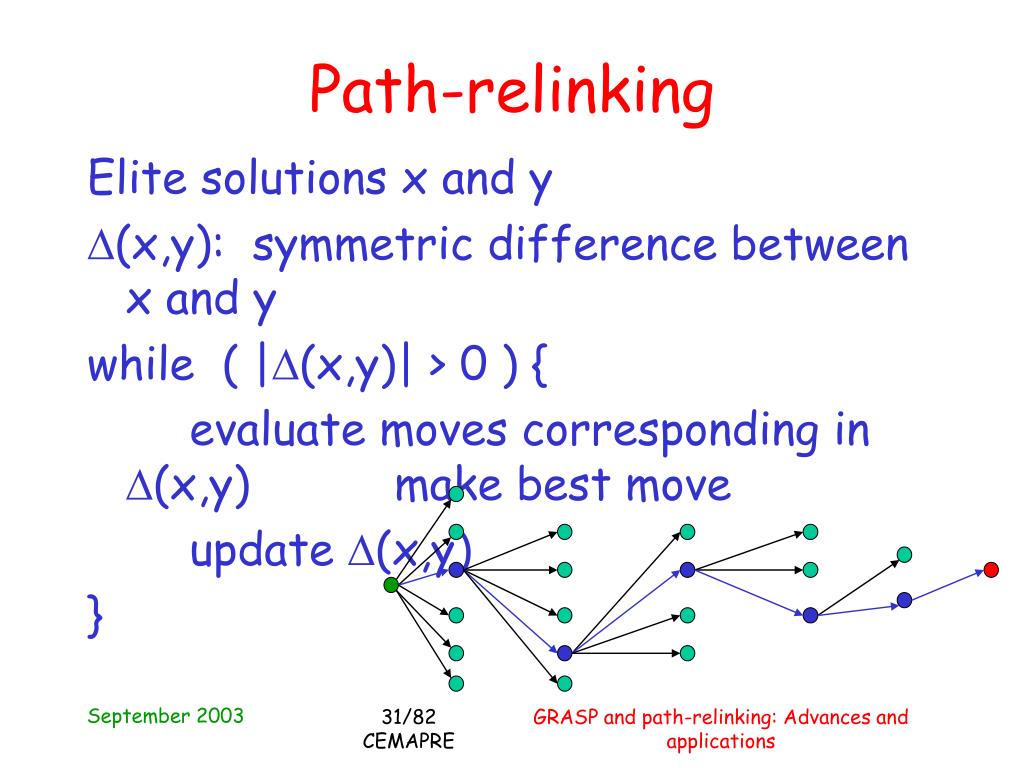 Path-relinking

Elite solutions x and y

$\Delta$(x,y): symmetric difference between x and y

while ( |$\Delta$(x,y)| > 0 ) {

evaluate moves corresponding in $\Delta$(x,y) make best move

update $\Delta$(x,y)

}

September 2003

31/82
CEMAPRE

GRASP and path-relinking: Advances and applications